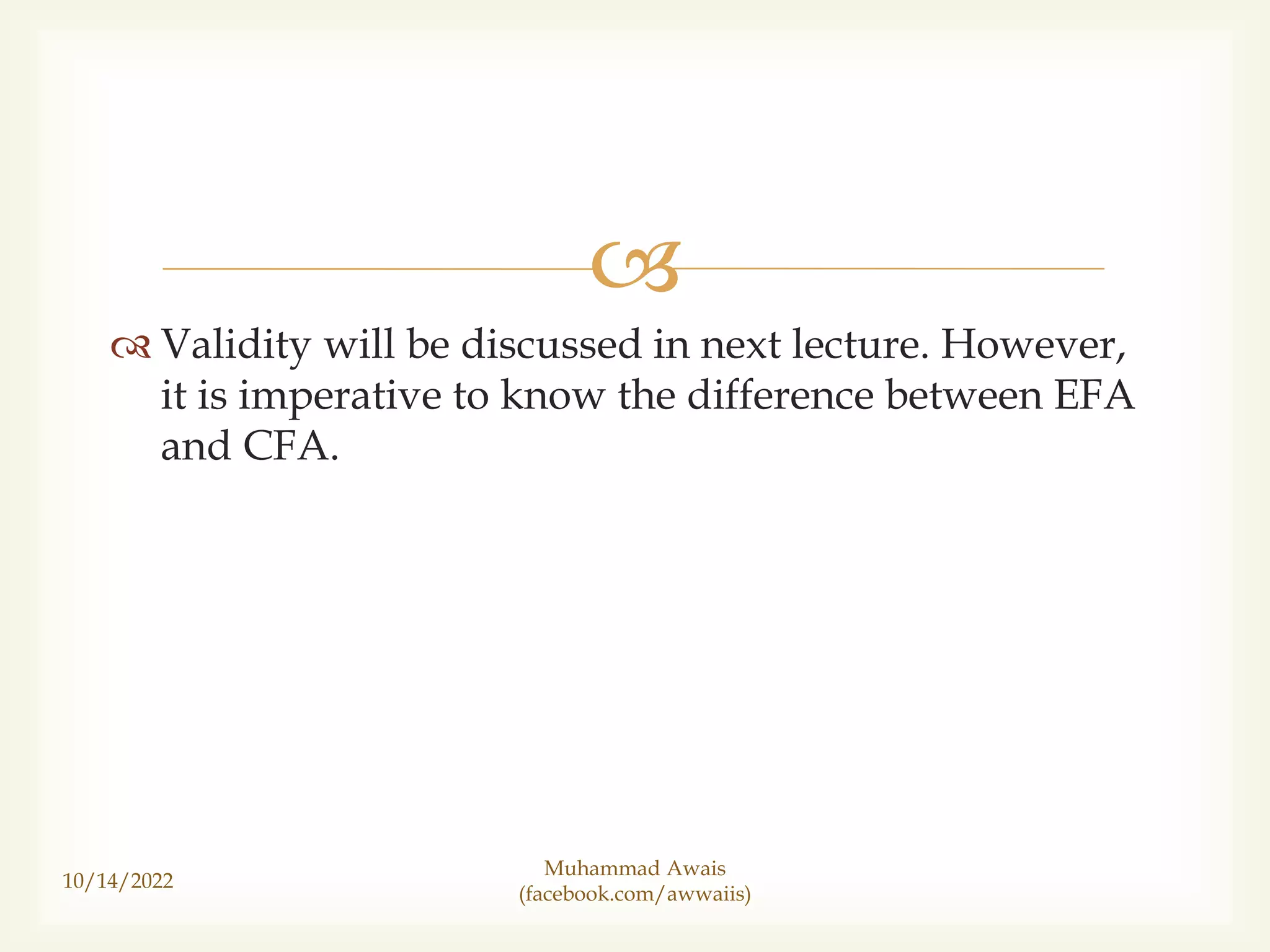 Validity will be discussed in next lecture. However, it is imperative to know the difference between EFA and CFA.

10/14/2022

Muhammad Awais
(facebook.com/awwaiis)